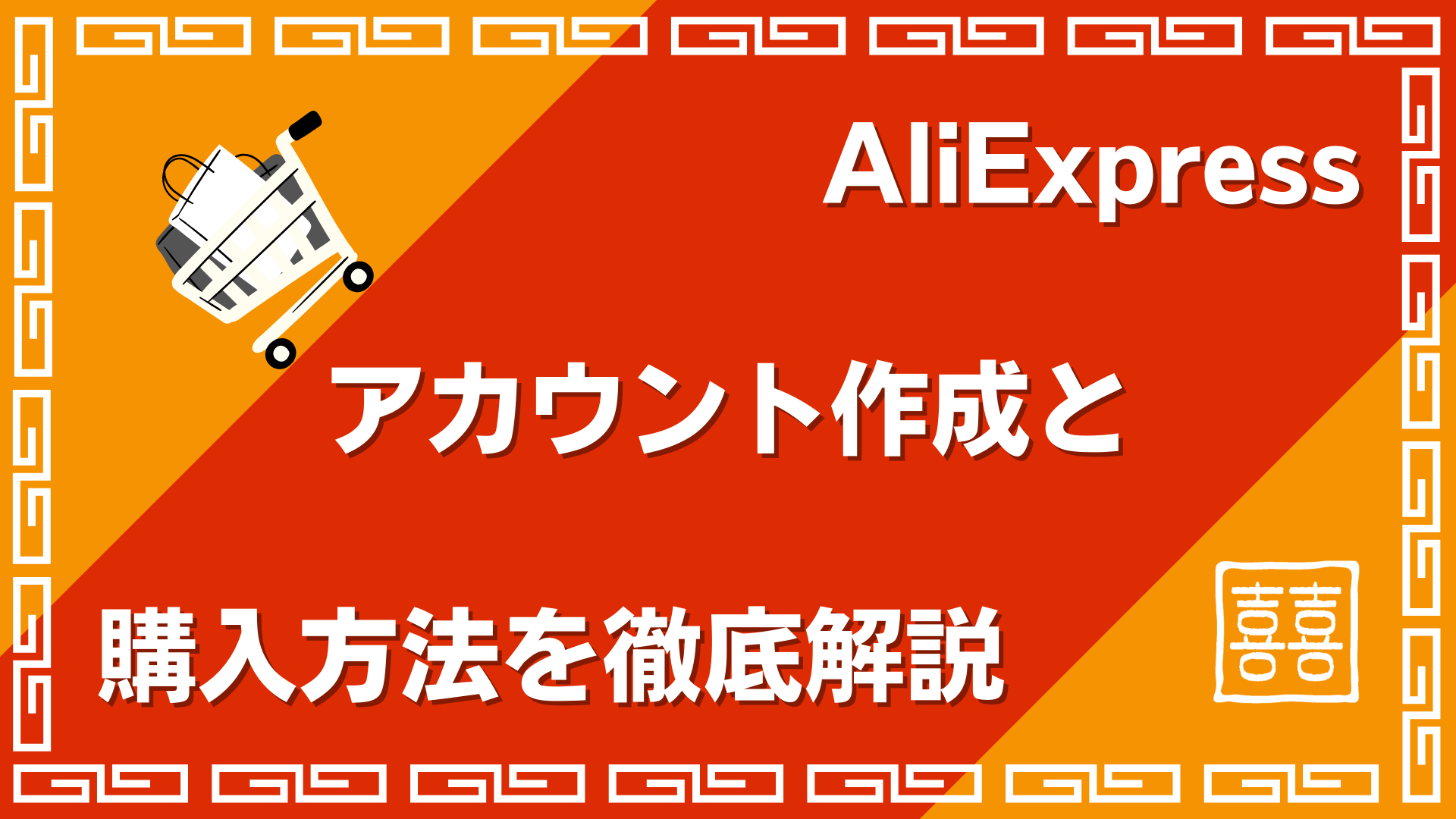 AliExpress

アカウント作成と

購入方法を徹底解説

囍